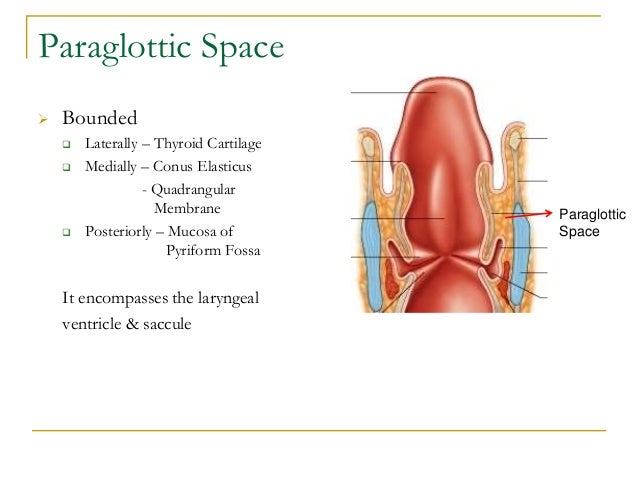 Paraglottic Space

Bounded

Laterally – Thyroid Cartilage

Medially – Conus Elasticus
- Quadrangular Membrane

Posteriorly – Mucosa of Pyriform Fossa

It encompasses the laryngeal ventricle & saccule

Paraglottic Space